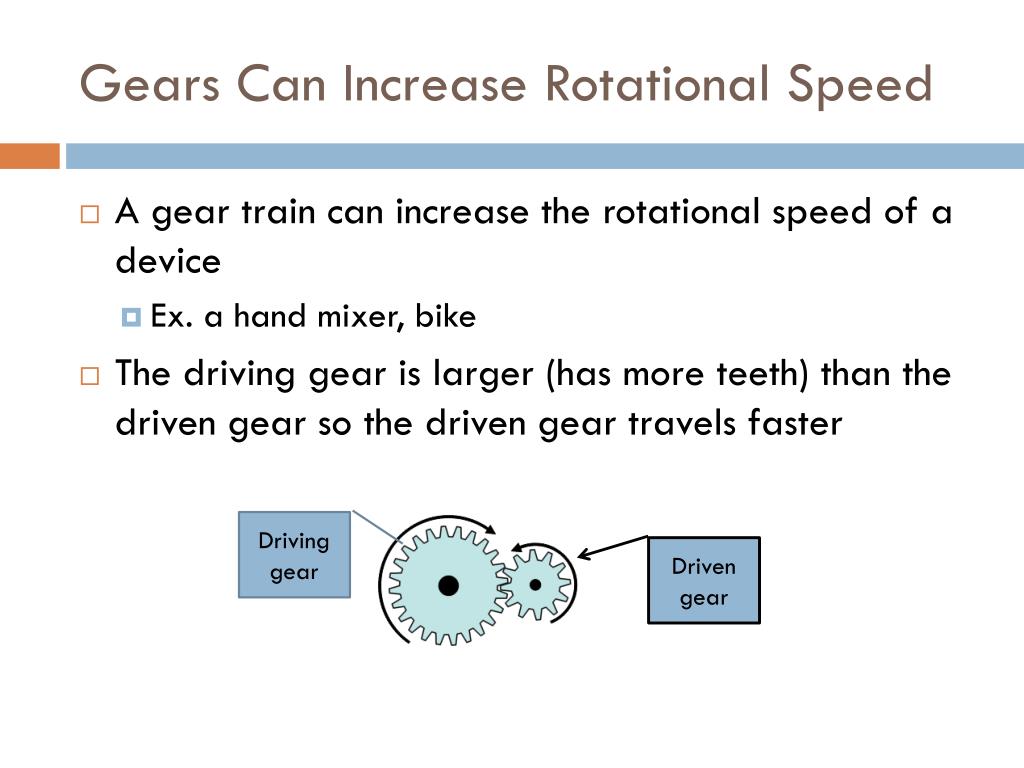 Gears Can Increase Rotational Speed

A gear train can increase the rotational speed of a device

Ex. a hand mixer, bike

The driving gear is larger (has more teeth) than the driven gear so the driven gear travels faster

Driving gear

Driven gear